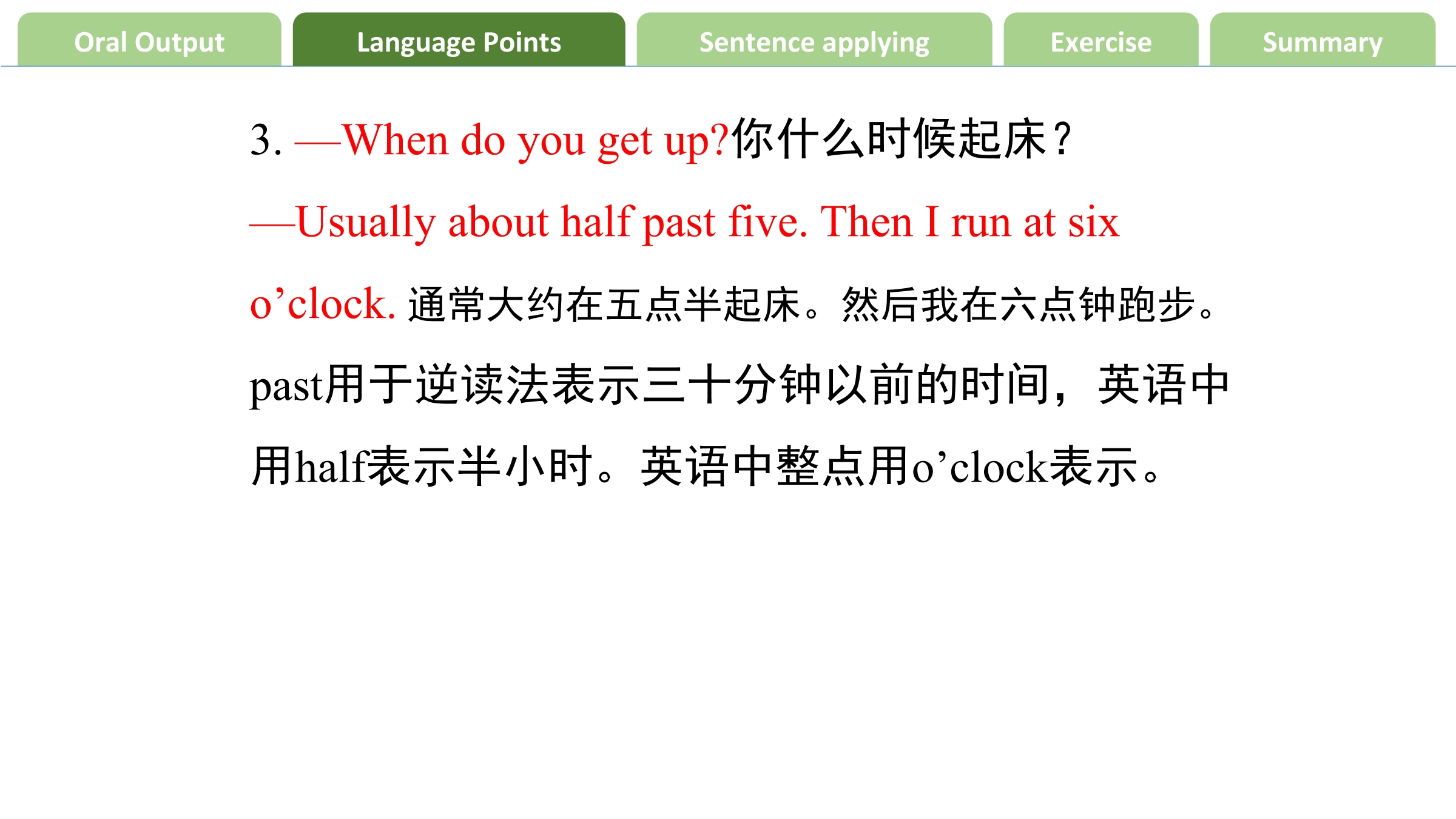 Oral Output
Language Points
Sentence applying
Exercise
Summary

3. —When do you get up?你什么时候起床？

—Usually about half past five. Then I run at six o’clock. 通常大约在五点半起床。然后我在六点钟跑步。

past用于逆读法表示三十分钟以前的时间，英语中用half表示半小时。英语中整点用o’clock表示。